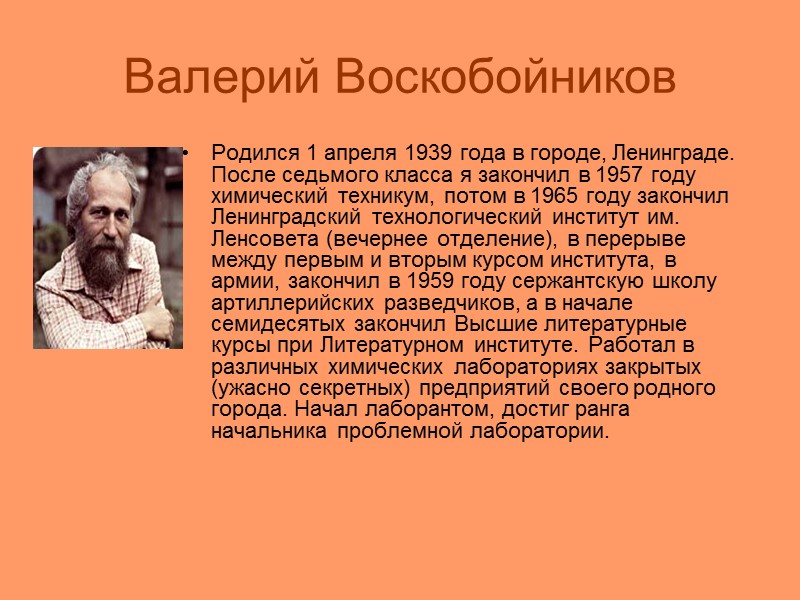 Валерий Воскобойников

• Родился 1 апреля 1939 года в городе, Ленинграде. После седьмого класса я закончил в 1957 году химический техникум, потом в 1965 году закончил Ленинградский технологический институт им. Ленсовета (вечернее отделение), в перерыве между первым и вторым курсом института, в армии, закончил в 1959 году сержантскую школу артиллерийских разведчиков, а в начале семидесятых закончил Высшие литературные курсы при Литературном институте. Работал в различных химических лабораториях закрытых (ужасно секретных) предприятий своего родного города. Начал лаборантом, достиг ранга начальника проблемной лаборатории.